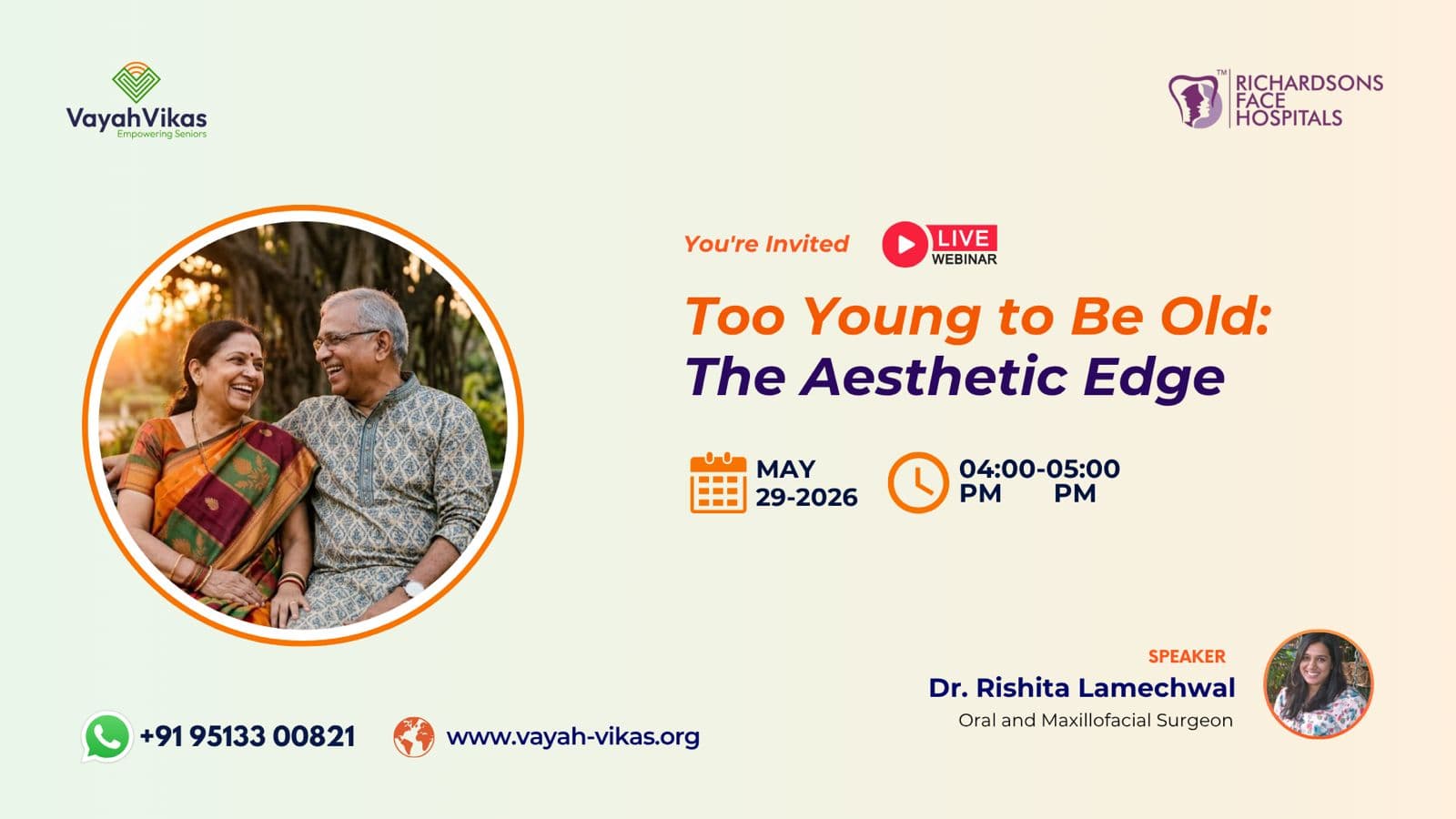 VayahVikas
Empowering Seniors

TM RICHARDSONS FACE HOSPITALS

You're Invited
LIVE WEBINAR

Too Young to Be Old:
The Aesthetic Edge

MAY 29-2026

04:00-05:00 PM PM

SPEAKER
Dr. Rishita Lamechwal
Oral and Maxillofacial Surgeon

+91 95133 00821

www.vayah-vikas.org